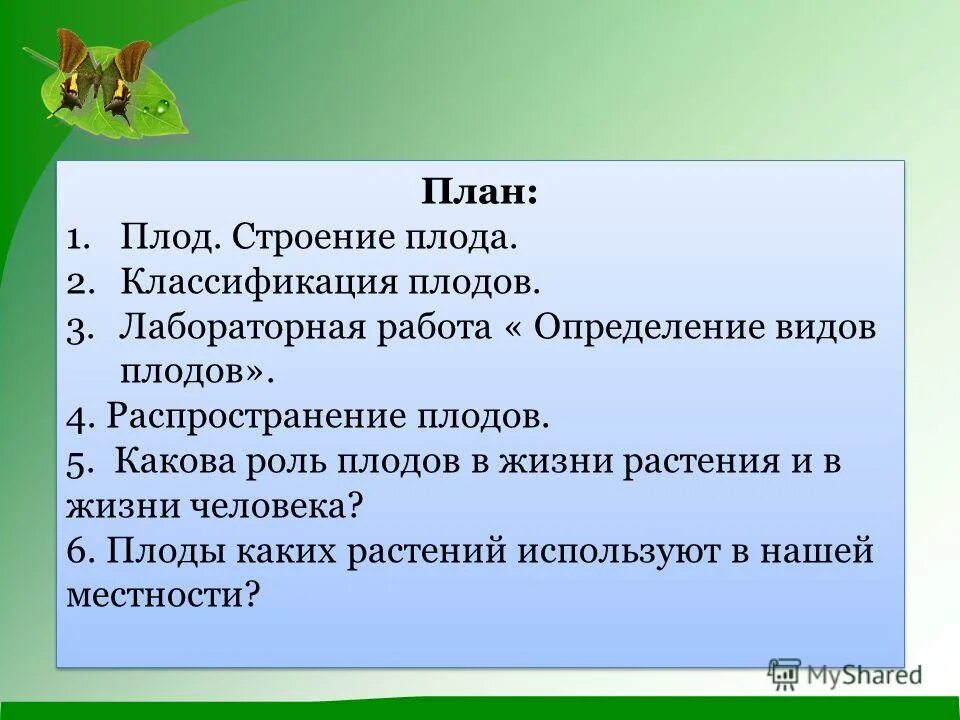 План:
1. Плод. Строение плода.
2. Классификация плодов.
3. Лабораторная работа « Определение видов плодов».
4. Распространение плодов.
5. Какова роль плодов в жизни растения и в жизни человека?
6. Плоды каких растений используют в нашей местности?

MyShared